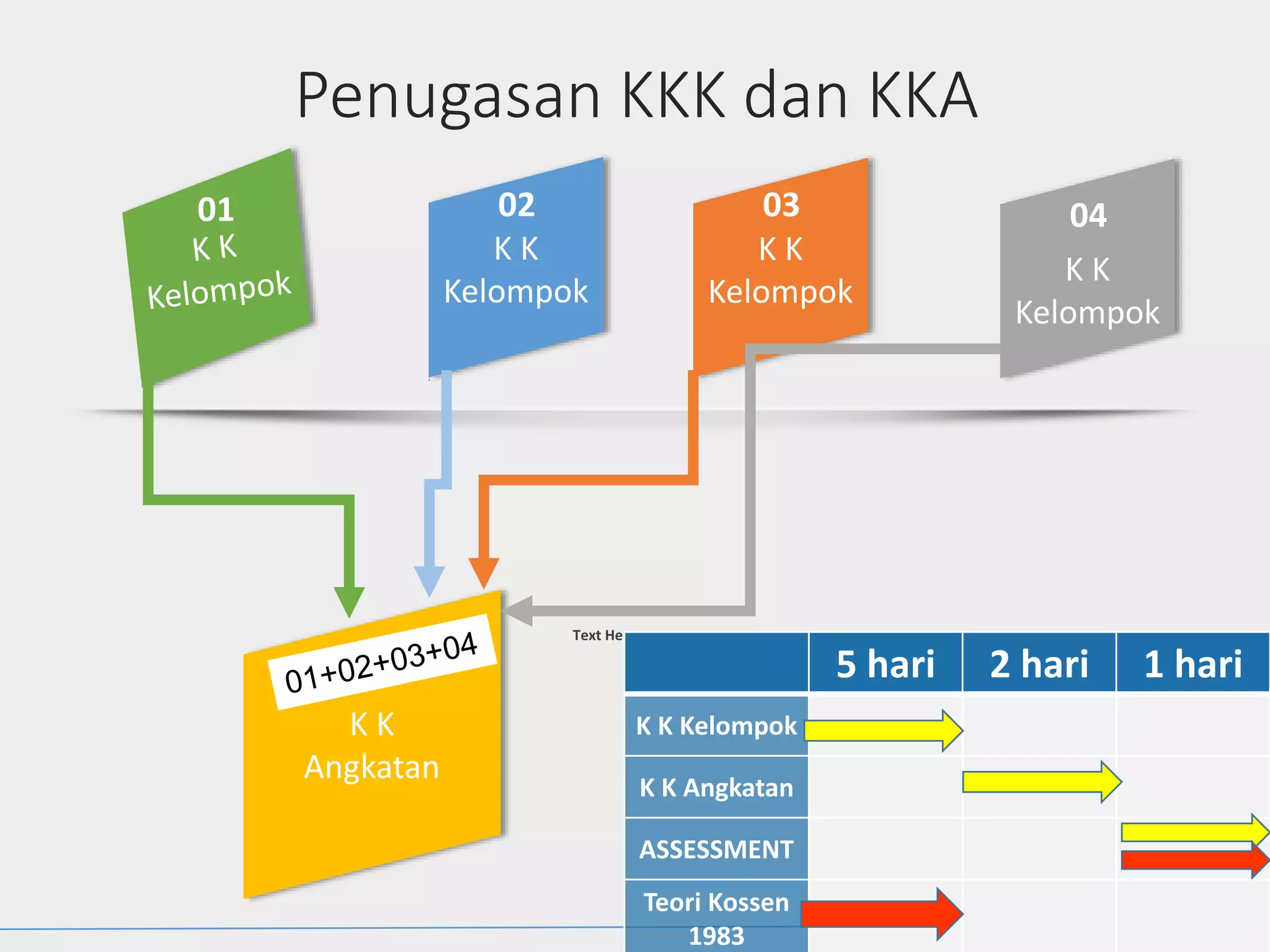 Penugasan KKK dan KKA

01
K K
Kelompok

02
K K
Kelompok

03
K K
Kelompok

04
K K
Kelompok

01+02+03+04
K K
Angkatan

Text He

| | 5 hari | 2 hari | 1 hari |
|---|---|---|---|
| K K Kelompok | | | |
| K K Angkatan | | | |
| ASSESSMENT | | | |
| Teori Kossen 1983 | | | |